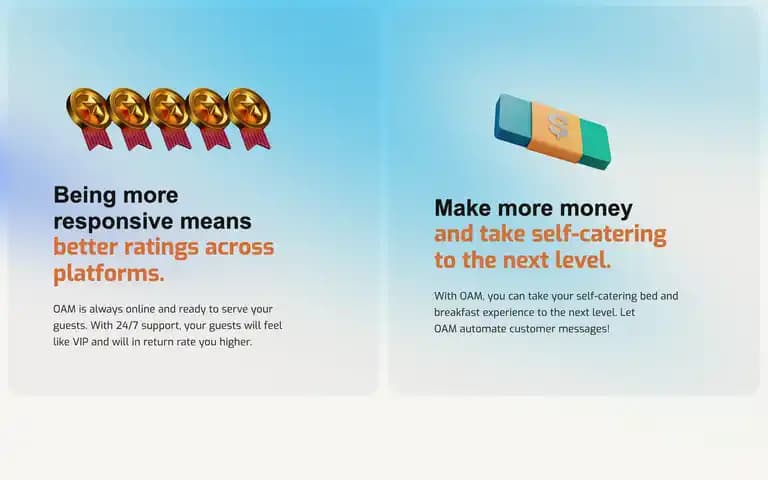 Being more responsive means better ratings across platforms.

OAM is always online and ready to serve your guests. With 24/7 support, your guests will feel like VIP and will in return rate you higher.

$

Make more money and take self-catering to the next level.

With OAM, you can take your self-catering bed and breakfast experience to the next level. Let OAM automate customer messages!